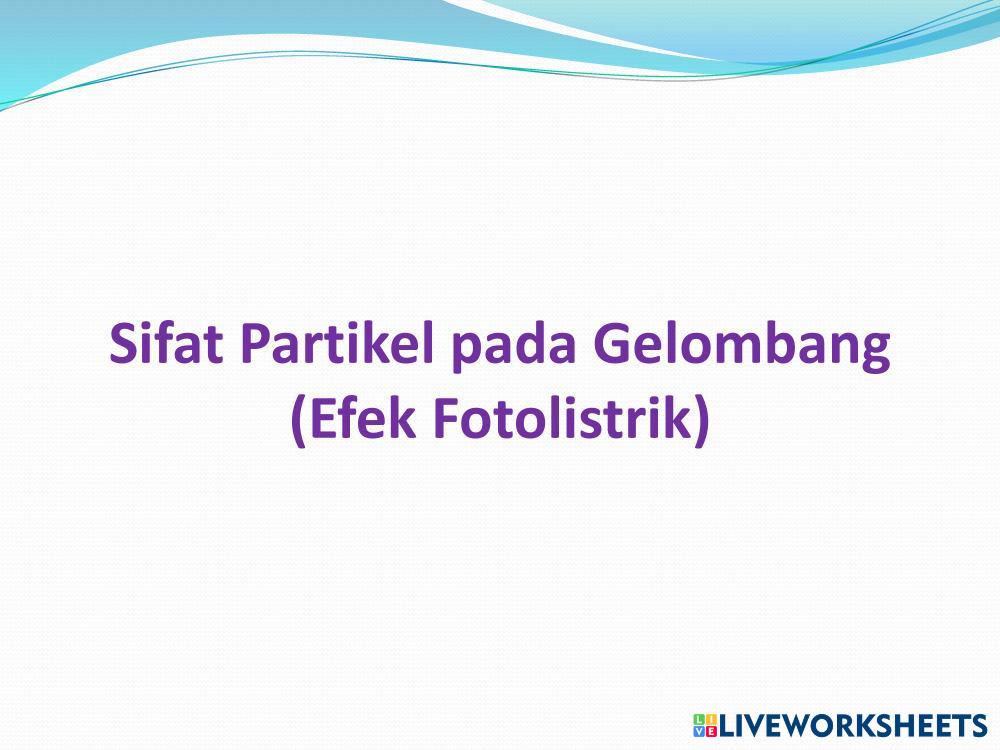 Sifat Partikel pada Gelombang
(Efek Fotolistrik)

LIVEWORKSHEETS